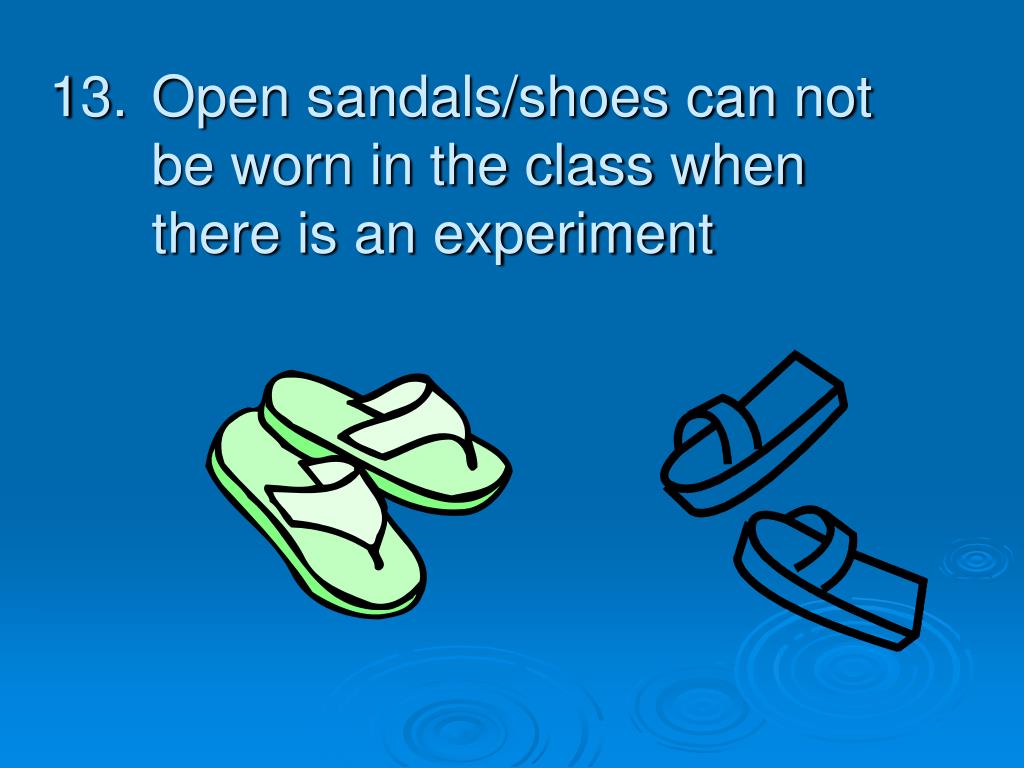 13. Open sandals/shoes can not be worn in the class when there is an experiment